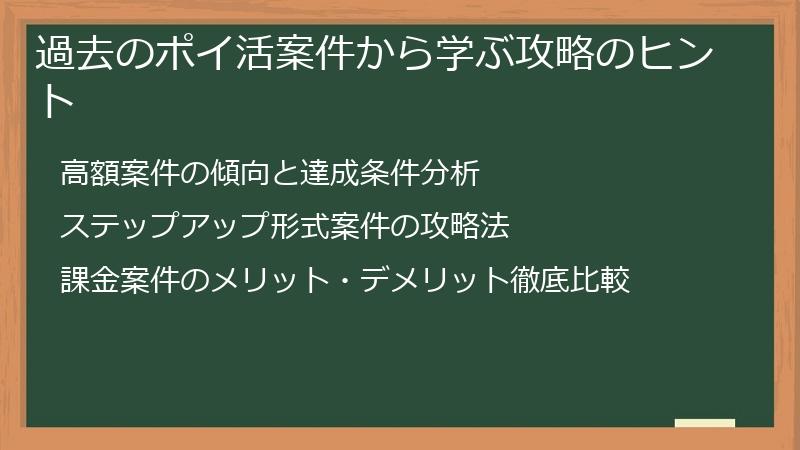 過去のポイ活案件から学ぶ攻略のヒント

高額案件の傾向と達成条件分析

ステップアップ形式案件の攻略法

課金案件のメリット・デメリット徹底比較